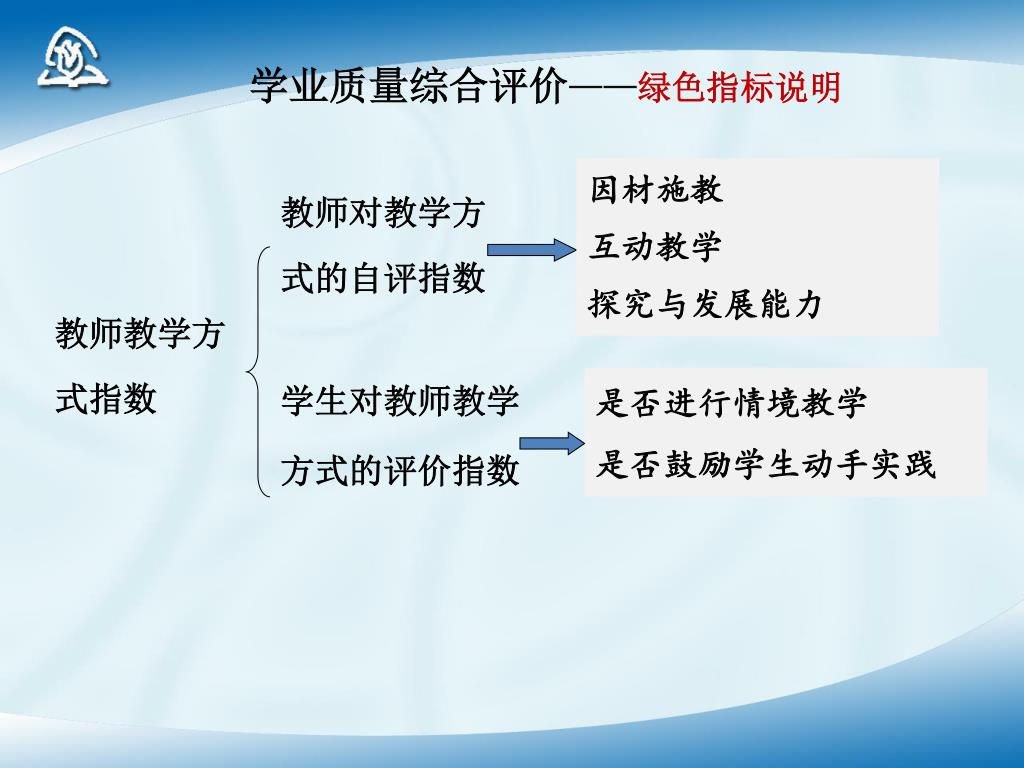 学业质量综合评价——绿色指标说明

教师教学方式指数

教师对教学方式的自评指数

因材施教
互动教学
探究与发展能力

学生对教师教学方式的评价指数

是否进行情境教学
是否鼓励学生动手实践